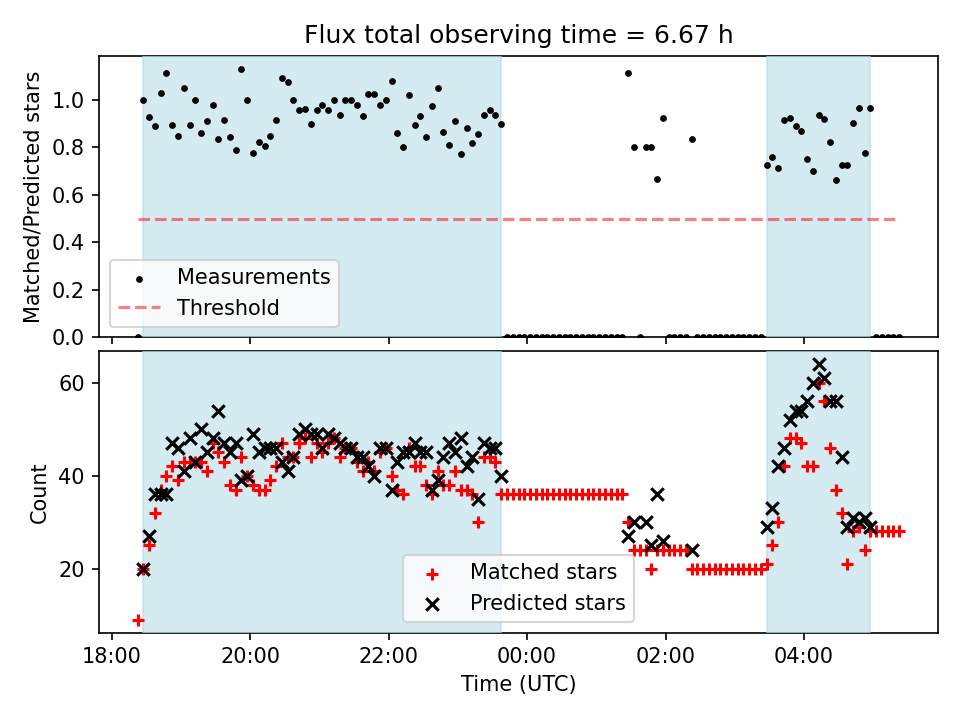 Flux total observing time = 6.67 h

Matched/Predicted stars

1.0
0.8
0.6
0.4
0.2
0.0

Measurements
Threshold

Count

60
40
20

Matched stars
Predicted stars

18:00
20:00
22:00
00:00
02:00
04:00

Time (UTC)